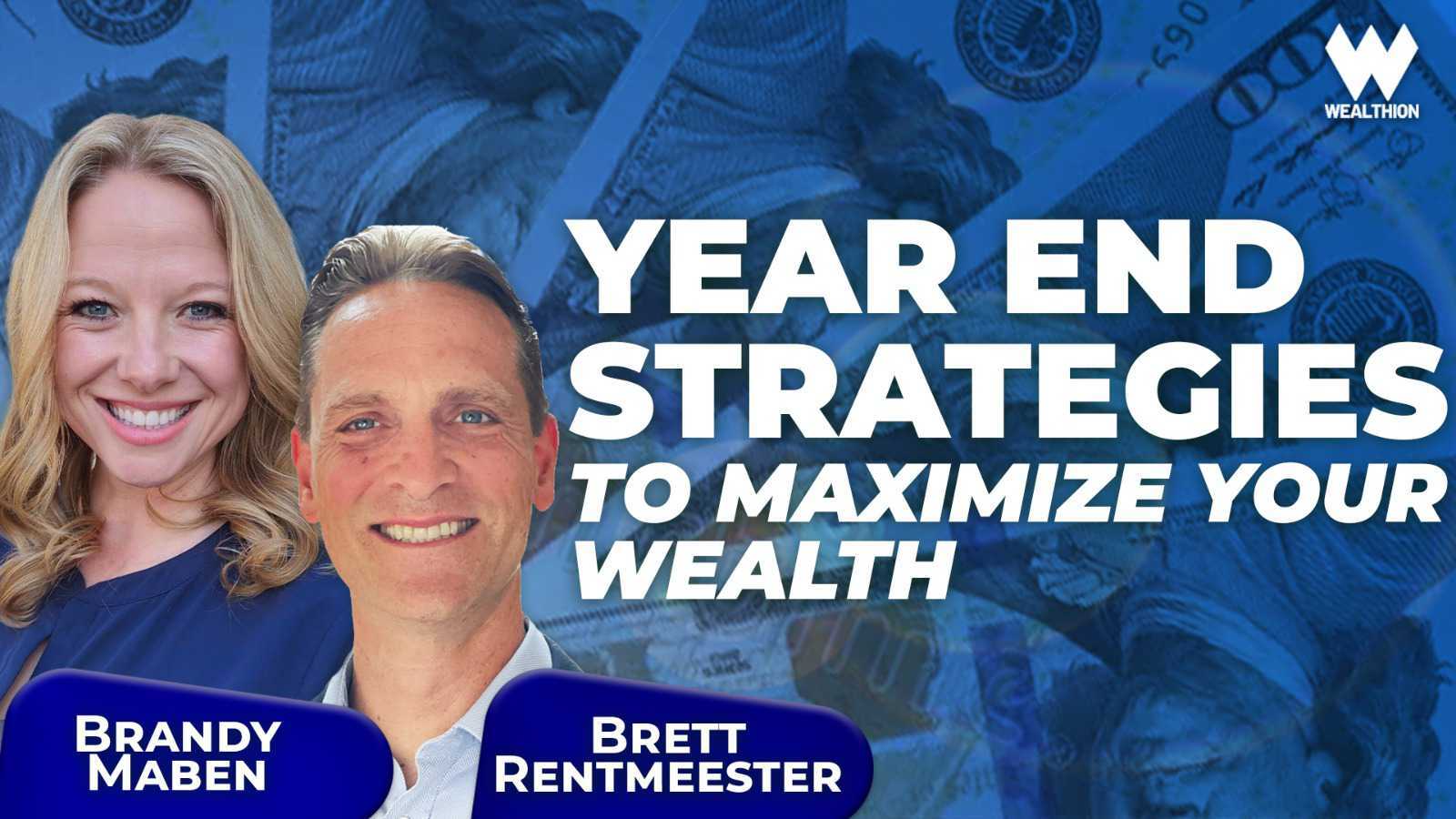 W
WEALTHION

YEAR END STRATEGIES
TO MAXIMIZE YOUR WEALTH

BRANDY MABEN

BRETT RENTMEESTER